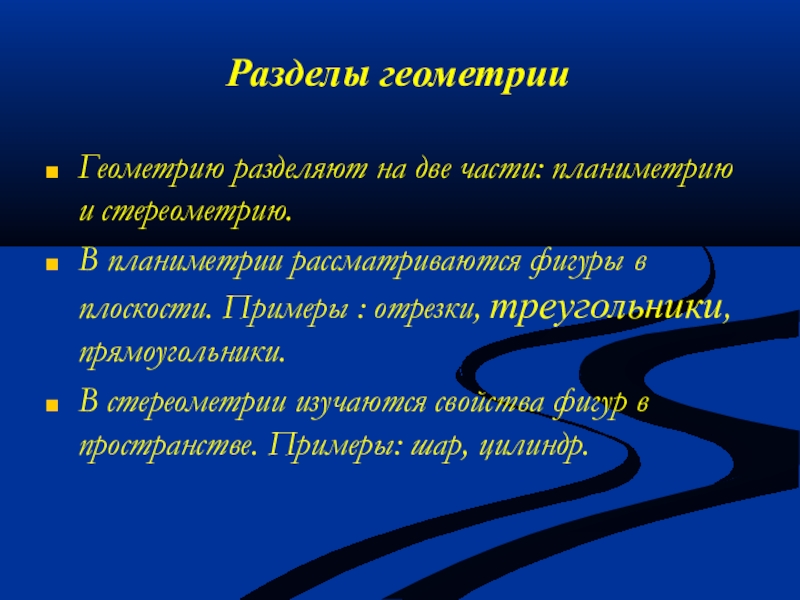 Разделы геометрии

Геометрию разделяют на две части: планиметрию и стереометрию.

В планиметрии рассматриваются фигуры в плоскости. Примеры : отрезки, треугольники, прямоугольники.

В стереометрии изучаются свойства фигур в пространстве. Примеры: шар, цилиндр.